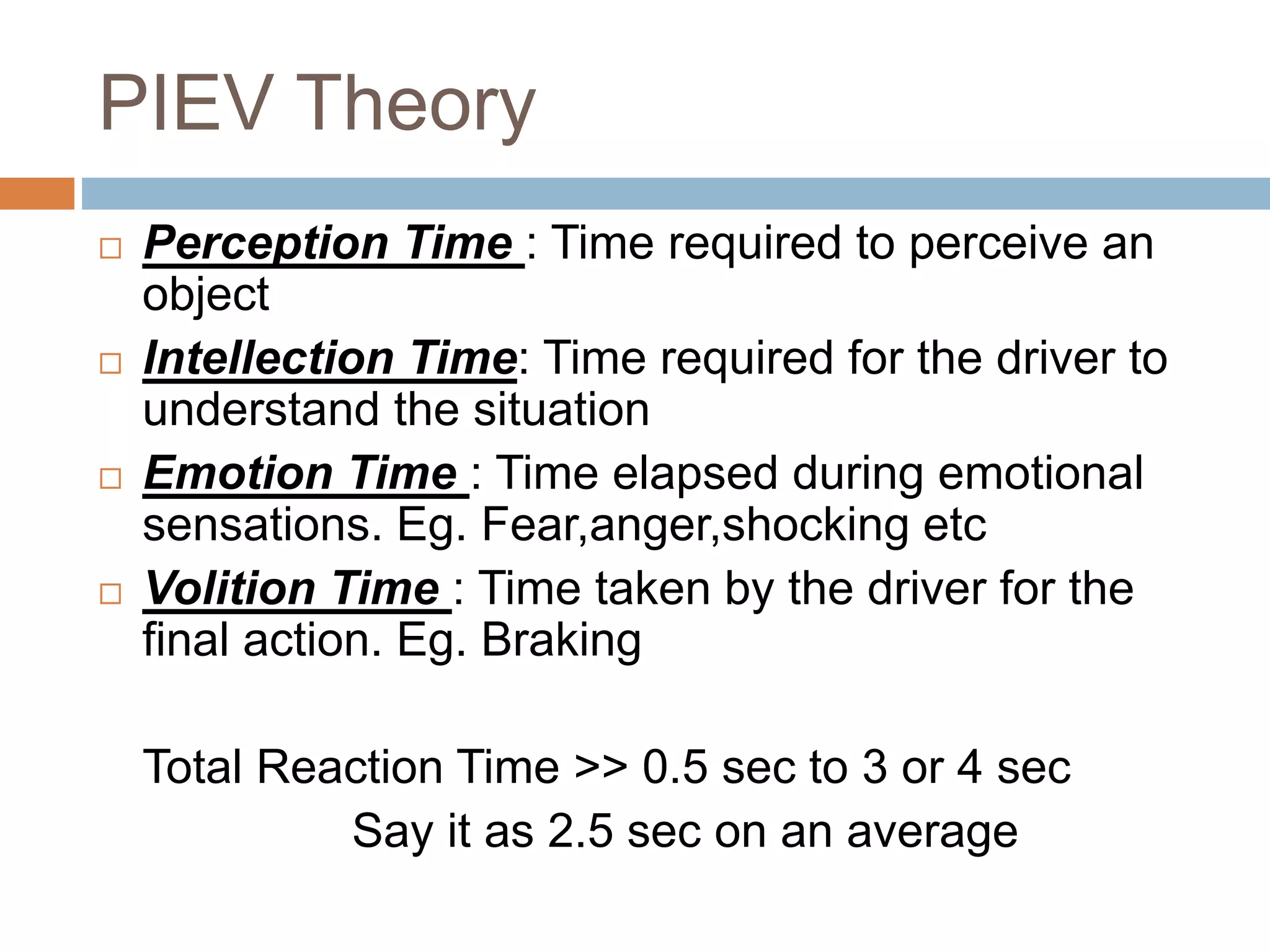 PIEV Theory

□ Perception Time : Time required to perceive an object

□ Intellection Time: Time required for the driver to understand the situation

□ Emotion Time : Time elapsed during emotional sensations. Eg. Fear,anger,shocking etc

□ Volition Time : Time taken by the driver for the final action. Eg. Braking

Total Reaction Time >> 0.5 sec to 3 or 4 sec

Say it as 2.5 sec on an average